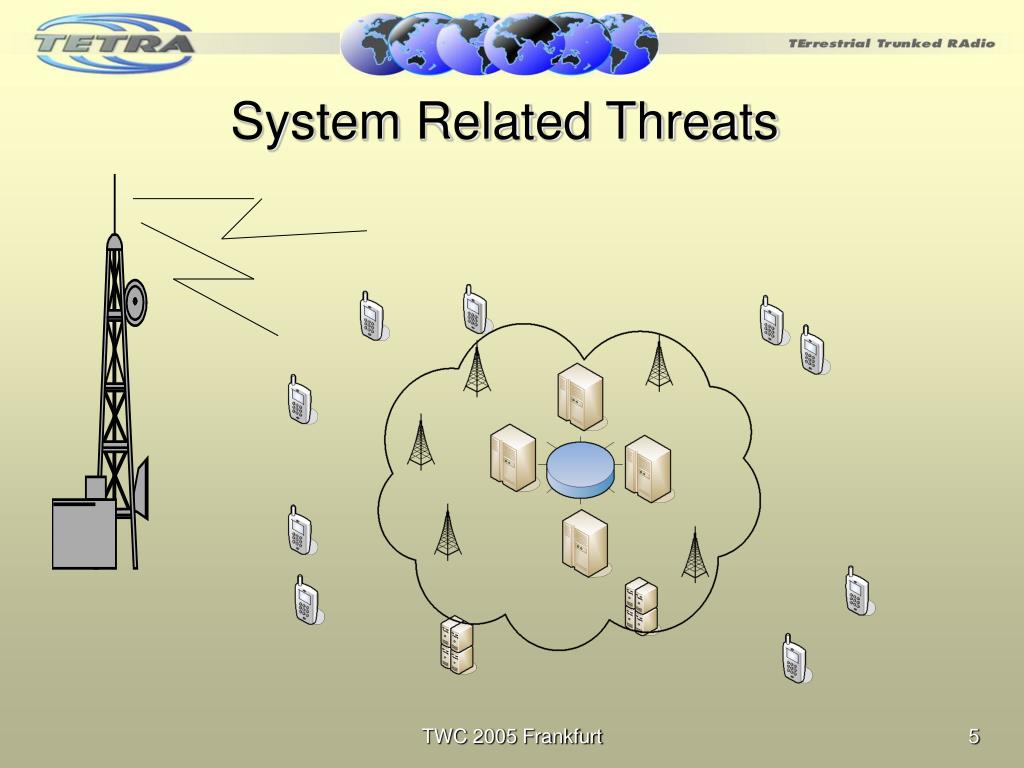 TETRA

TErrestrial Trunked RAdio

System Related Threats

TWC 2005 Frankfurt

5